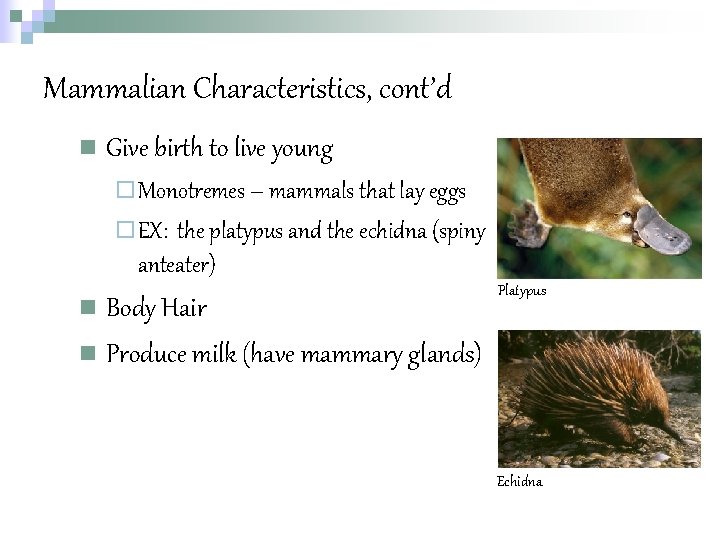 Mammalian Characteristics, cont'd

Give birth to live young

Monotremes – mammals that lay eggs

EX: the platypus and the echidna (spiny anteater)

Body Hair

Produce milk (have mammary glands)

Platypus

Echidna